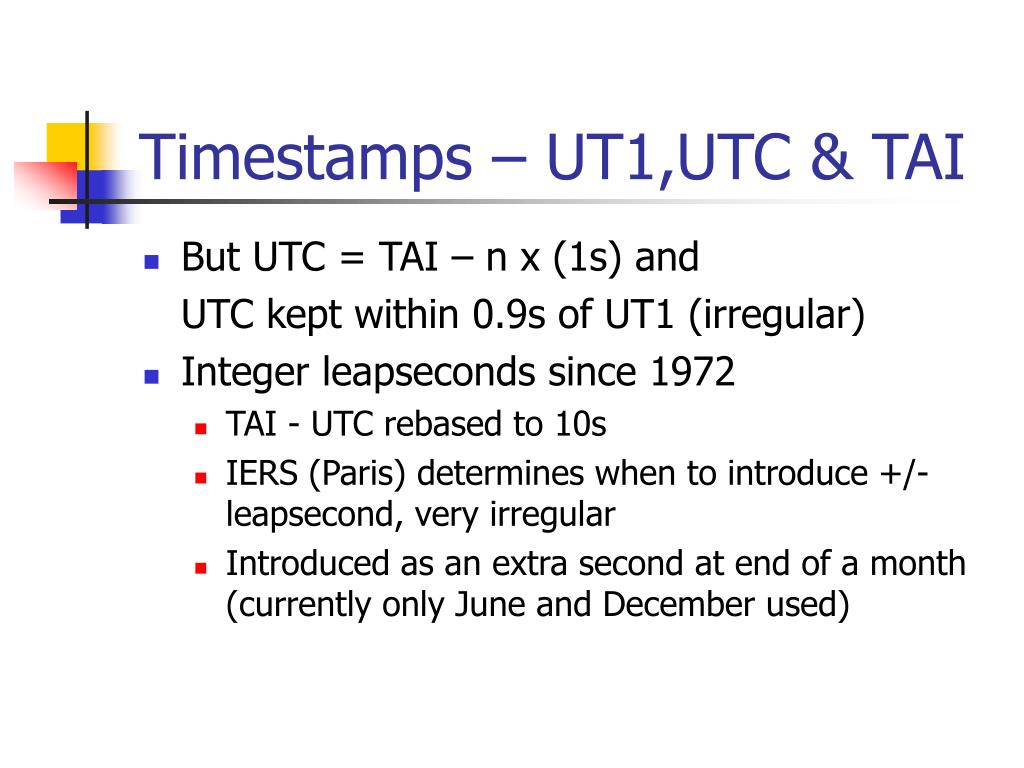 Timestamps – UT1,UTC & TAI

- But UTC = TAI – n x (1s) and
UTC kept within 0.9s of UT1 (irregular)
- Integer leapseconds since 1972
  - TAI - UTC rebased to 10s
  - IERS (Paris) determines when to introduce +/- leapsecond, very irregular
  - Introduced as an extra second at end of a month (currently only June and December used)